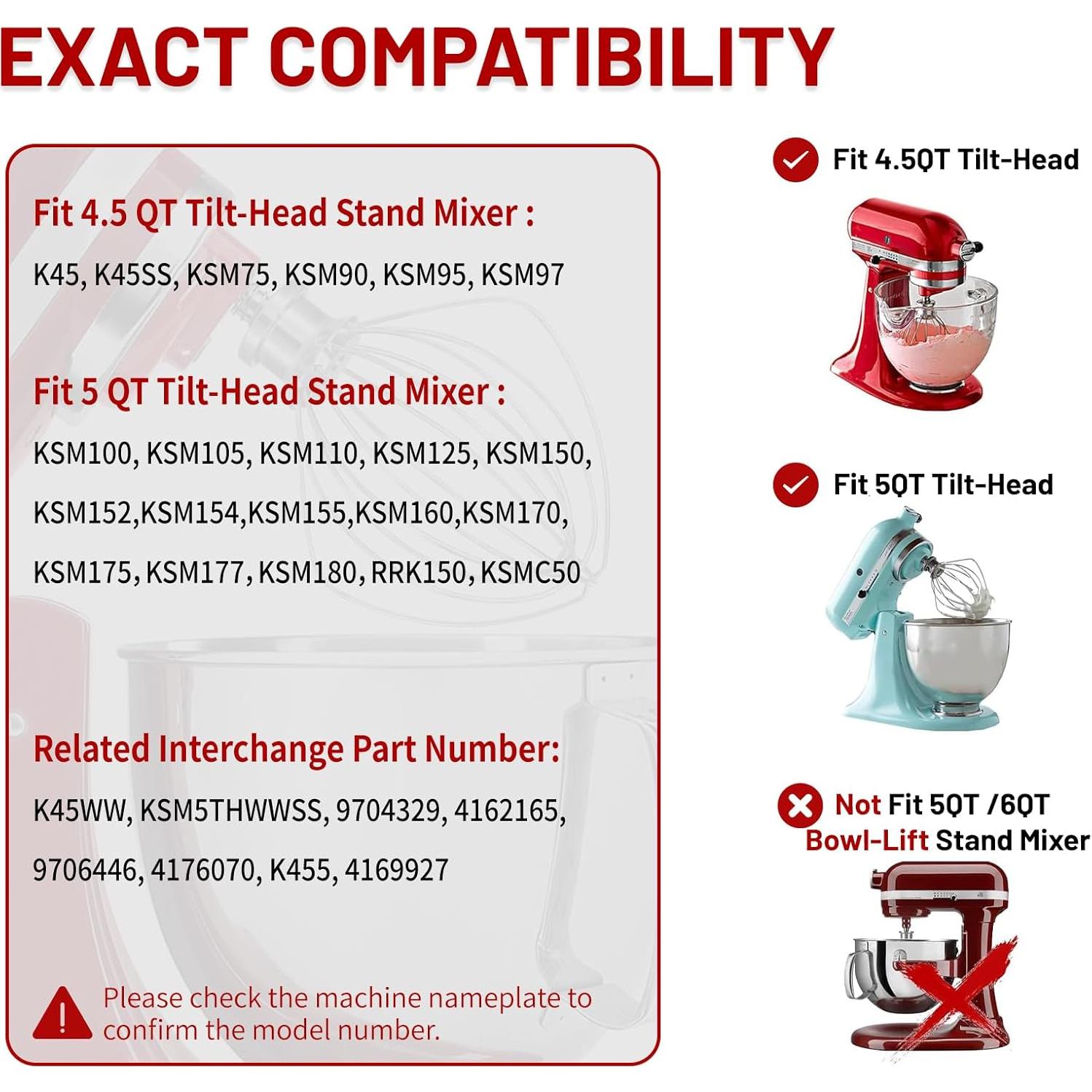 EXACT COMPATIBILITY

Fit 4.5 QT Tilt-Head Stand Mixer :

K45, K45SS, KSM75, KSM90, KSM95, KSM97

Fit 5 QT Tilt-Head Stand Mixer :

KSM100, KSM105, KSM110, KSM125, KSM150, KSM152,KSM154,KSM155,KSM160,KSM170, KSM175, KSM177, KSM180, RRK150, KSMC50

Related Interchange Part Number:

K45WW, KSM5THWWSS, 9704329, 4162165, 9706446, 4176070, K455, 4169927

Please check the machine nameplate to confirm the model number.

Fit 4.5QT Tilt-Head

Fit 5QT Tilt-Head

Not Fit 5QT /6QT Bowl-Lift Stand Mixer